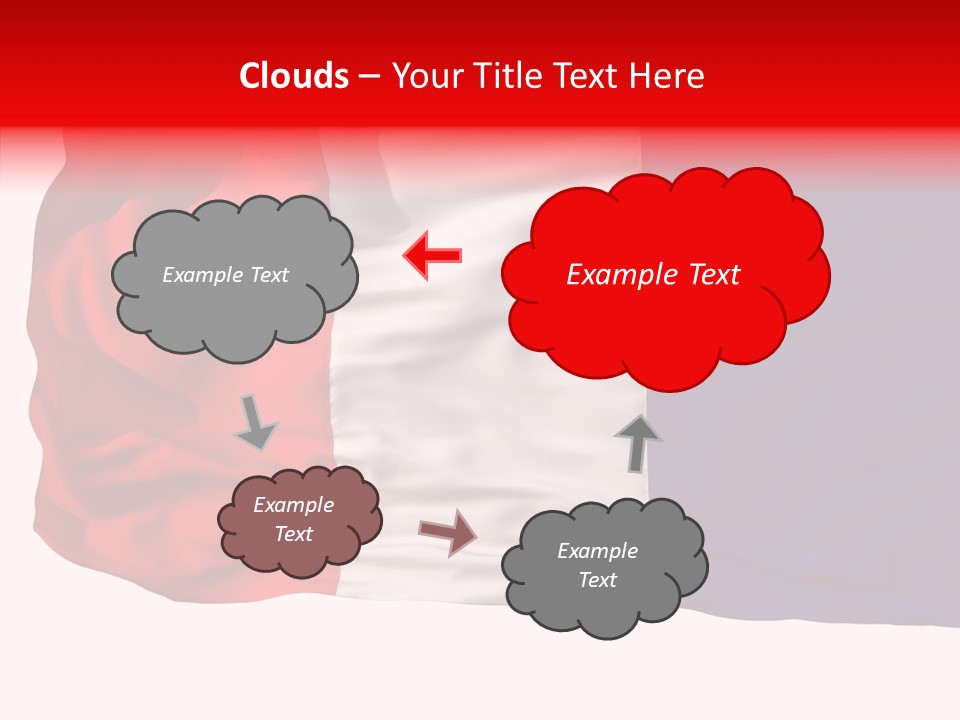 Clouds – Your Title Text Here

Example Text

Example Text

Example Text

Example Text